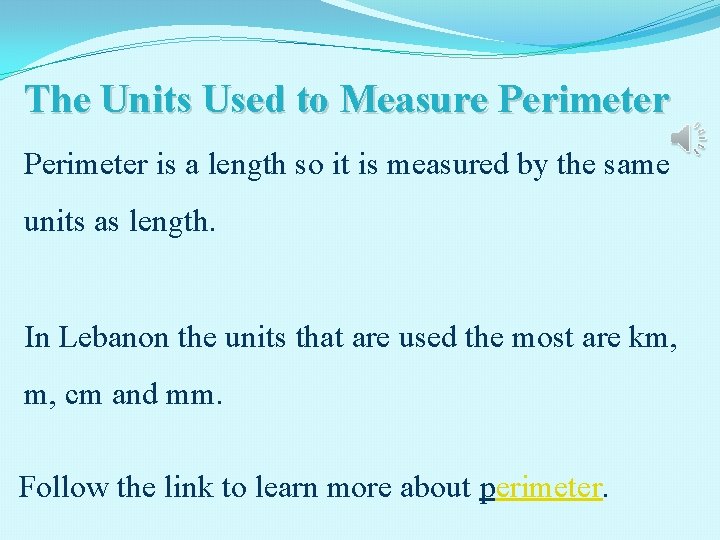 The Units Used to Measure Perimeter

Perimeter is a length so it is measured by the same units as length.

In Lebanon the units that are used the most are km, m, cm and mm.

Follow the link to learn more about perimeter.